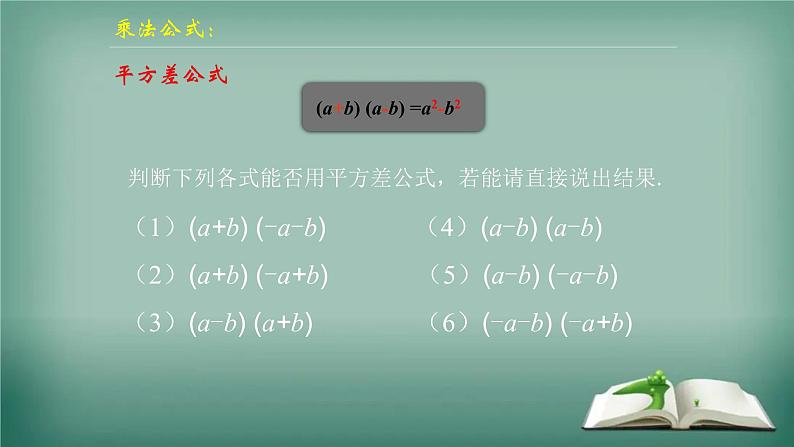 乘法公式：

平方差公式

$(a+b)(a-b)=a^2-b^2$

判断下列各式能否用平方差公式，若能请直接说出结果.

（1）$(a+b)(-a-b)$

（2）$(a+b)(-a+b)$

（3）$(a-b)(a+b)$

（4）$(a-b)(a-b)$

（5）$(a-b)(-a-b)$

（6）$(-a-b)(-a+b)$